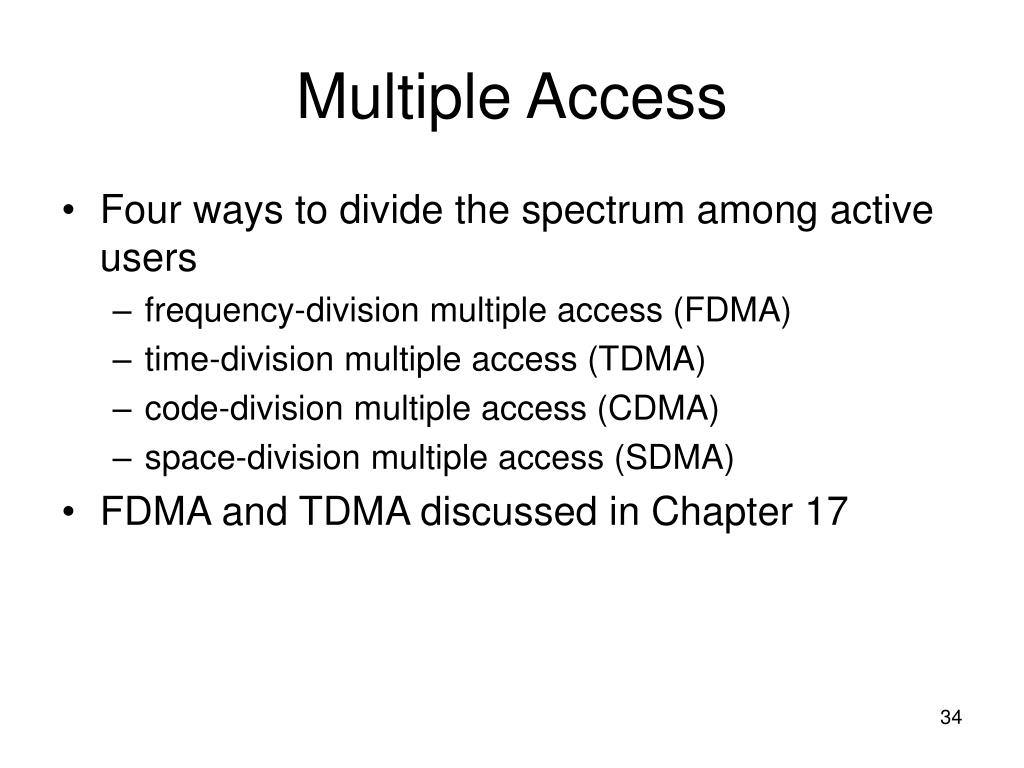 Multiple Access

• Four ways to divide the spectrum among active users
– frequency-division multiple access (FDMA)
– time-division multiple access (TDMA)
– code-division multiple access (CDMA)
– space-division multiple access (SDMA)
• FDMA and TDMA discussed in Chapter 17

34